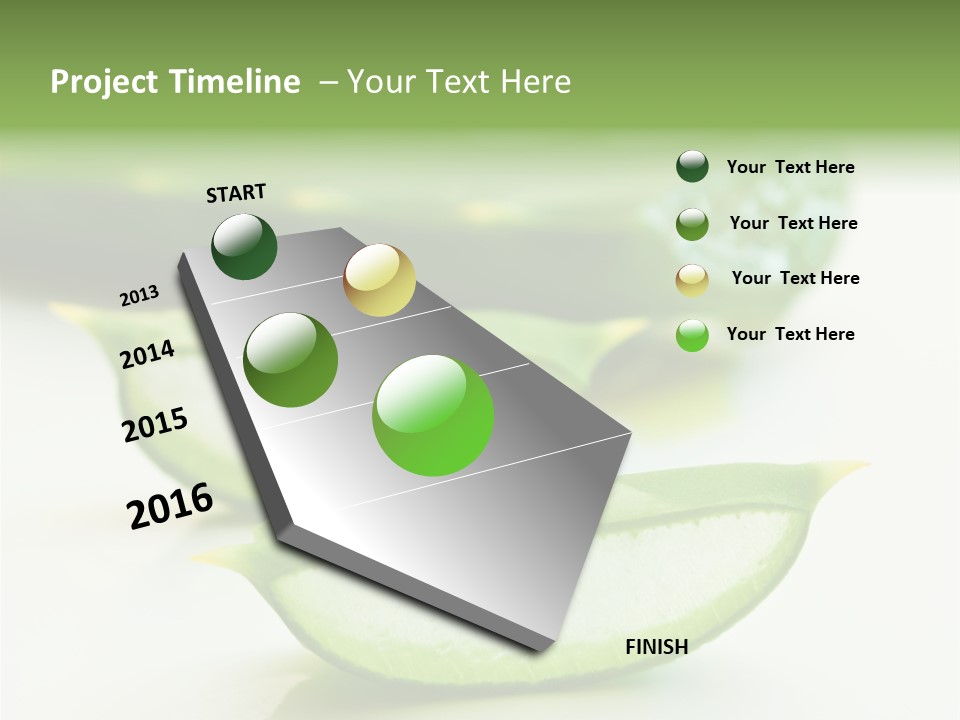 Project Timeline – Your Text Here

START

2013

2014

2015

2016

FINISH

Your Text Here

Your Text Here

Your Text Here

Your Text Here